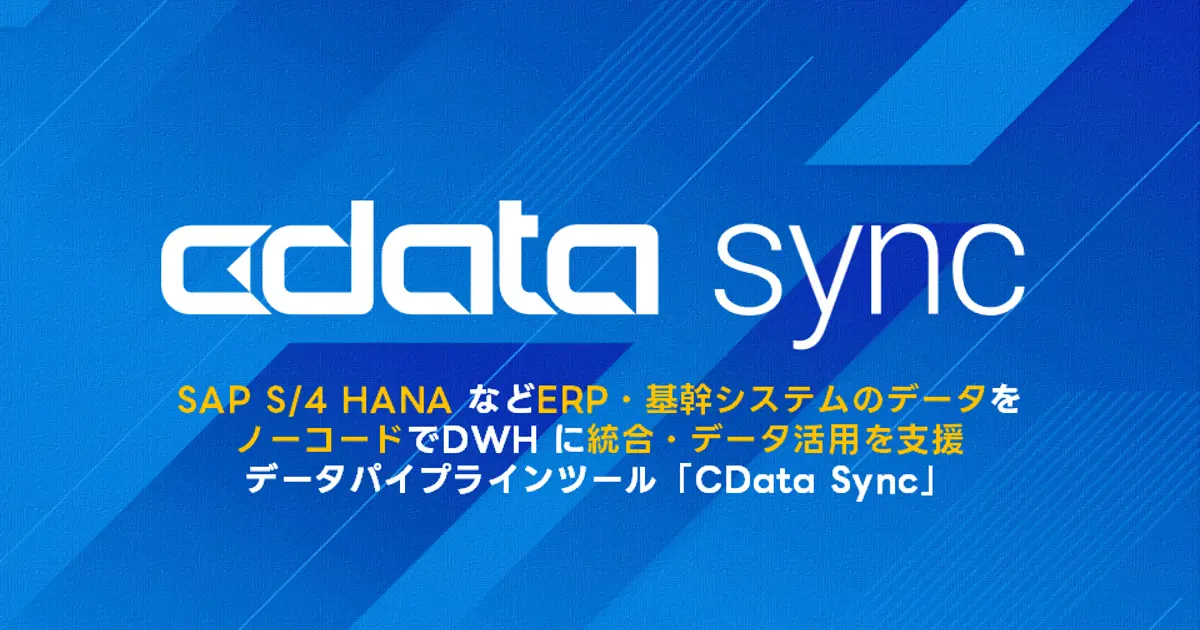 cdata sync

SAP S/4 HANA などERP・基幹システムのデータを
ノーコードでDWH に統合・データ活用を支援
データパイプラインツール「CData Sync」